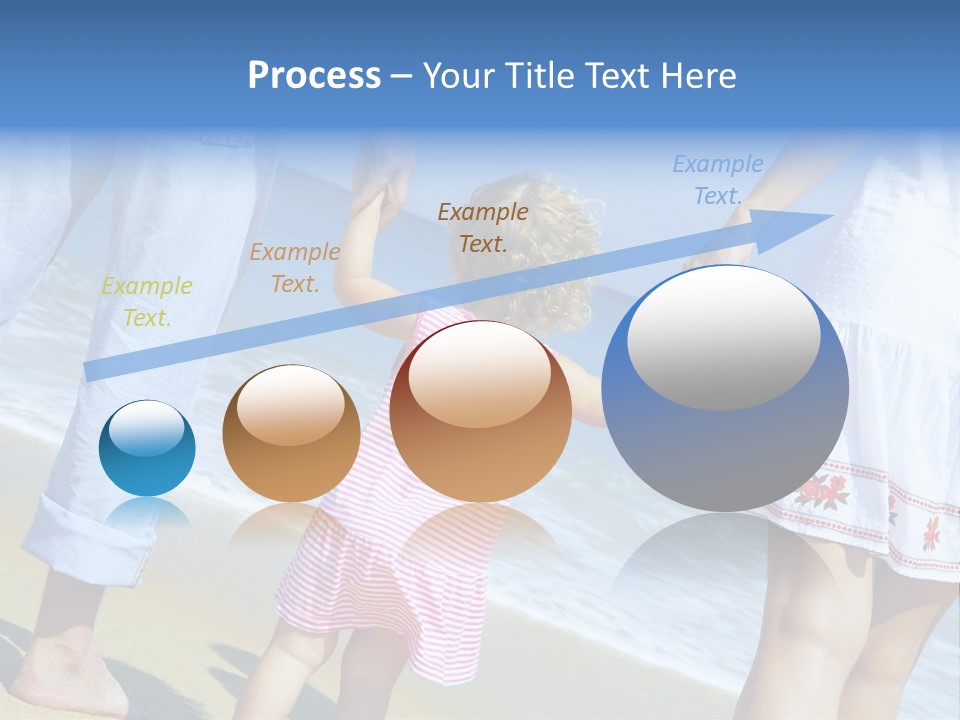 Process – Your Title Text Here

Example Text.

Example Text.

Example Text.

Example Text.